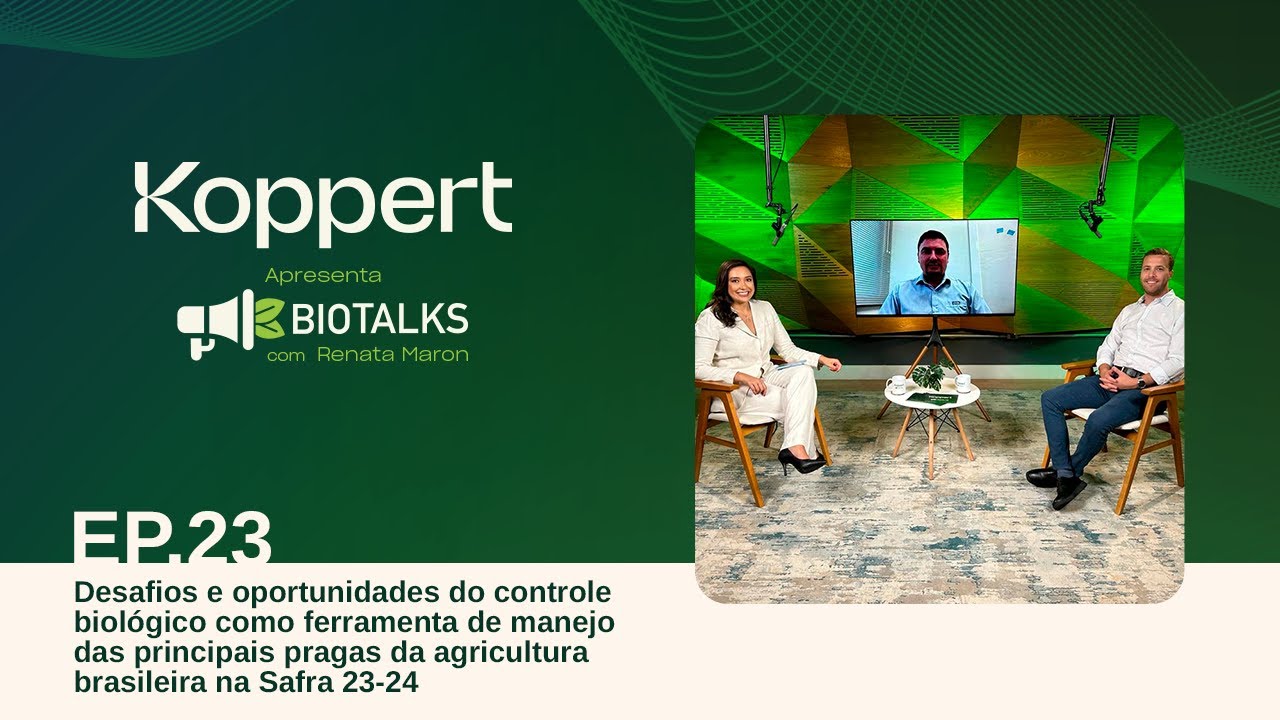 Koppert

Apresenta

BIOTALKS
com Renata Maron

EP.23

Desafios e oportunidades do controle biológico como ferramenta de manejo das principais pragas da agricultura brasileira na Safra 23-24